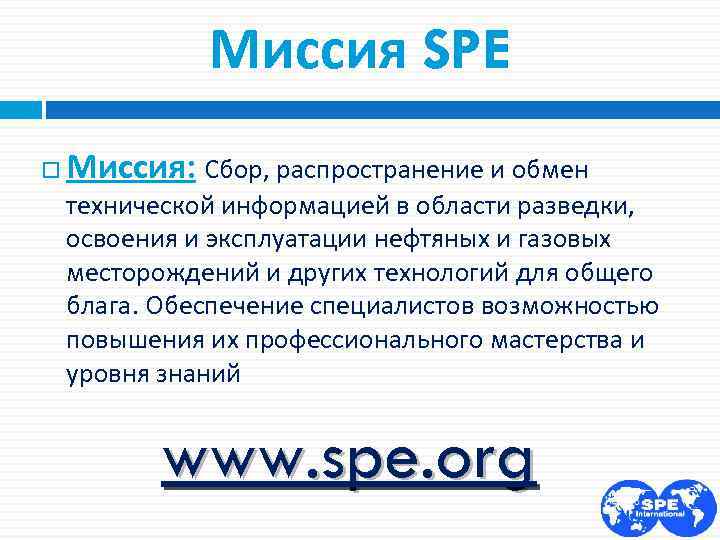 Миссия SPE

Миссия: Сбор, распространение и обмен технической информацией в области разведки, освоения и эксплуатации нефтяных и газовых месторождений и других технологий для общего блага. Обеспечение специалистов возможностью повышения их профессионального мастерства и уровня знаний

www.spe.org

SPE International